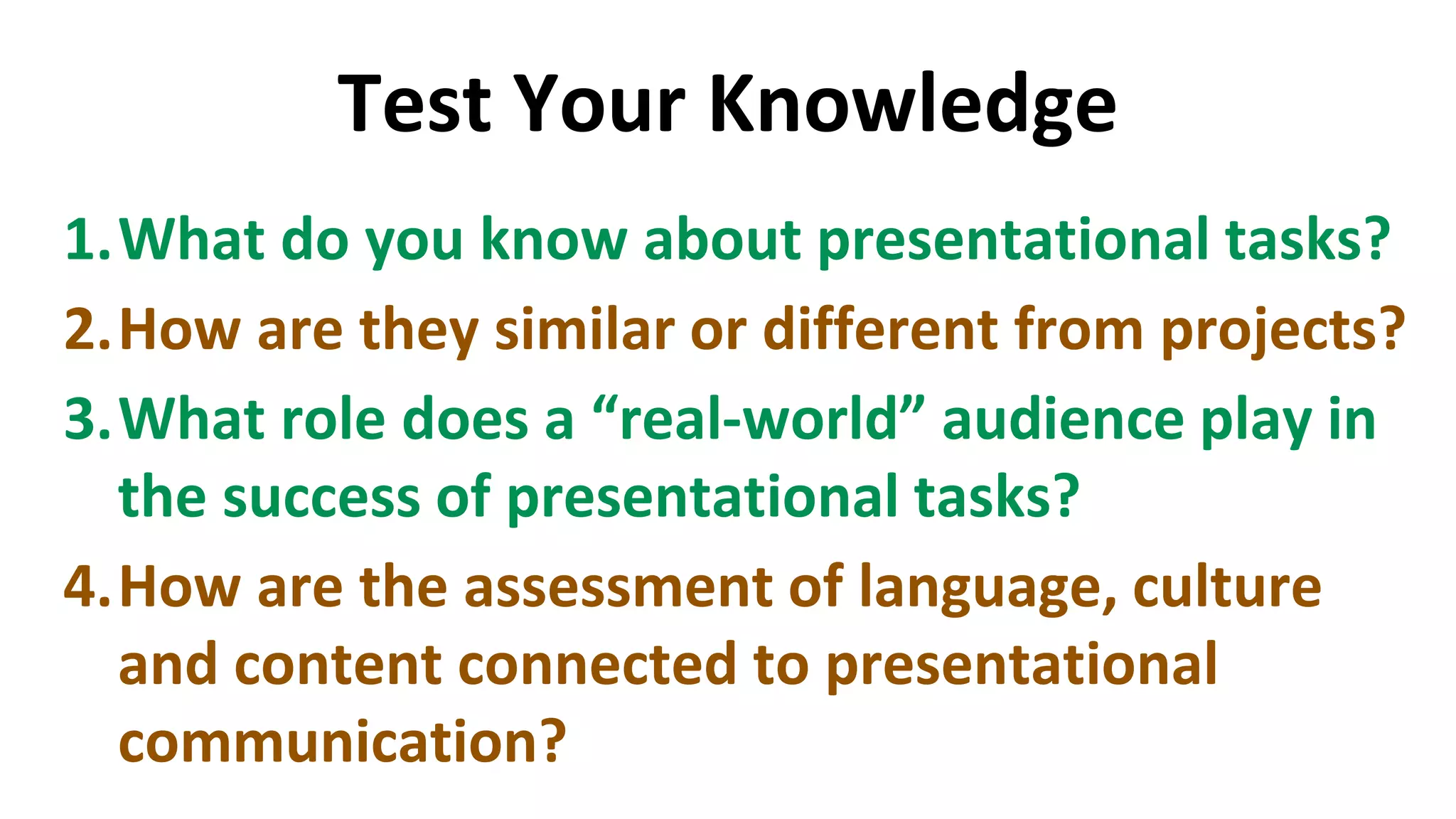 Test Your Knowledge

1. What do you know about presentational tasks?

2. How are they similar or different from projects?

3. What role does a “real-world” audience play in the success of presentational tasks?

4. How are the assessment of language, culture and content connected to presentational communication?